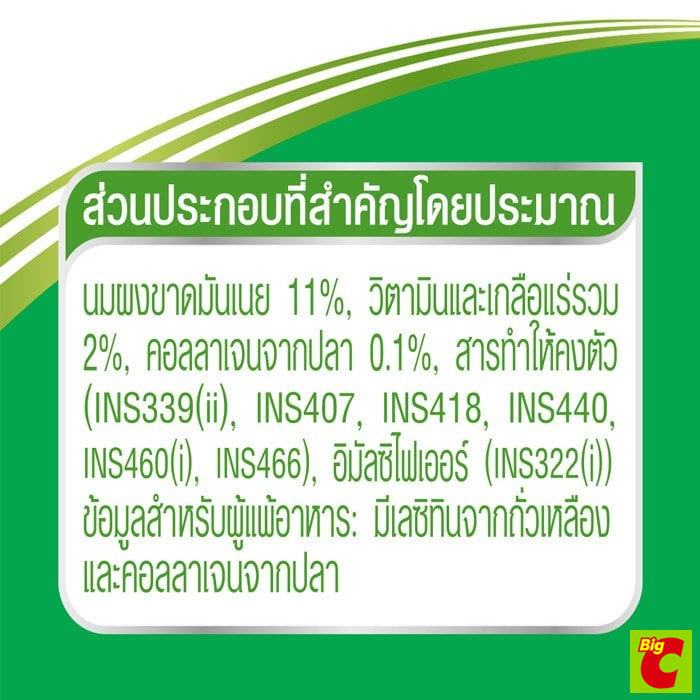 ส่วนประกอบที่สำคัญโดยประมาณ

นมผงขาดมันเนย 11%, วิตามินและเกลือแร่รวม 2%, คอลลาเจนจากปลา 0.1%, สารทำให้คงตัว (INS339(ii), INS407, INS418, INS440, INS460(i), INS466), อิมัลซิไฟเออร์ (INS322(i)) ข้อมูลสำหรับผู้แพ้อาหาร: มีเลซิทินจากถั่วเหลือง และคอลลาเจนจากปลา

Big C